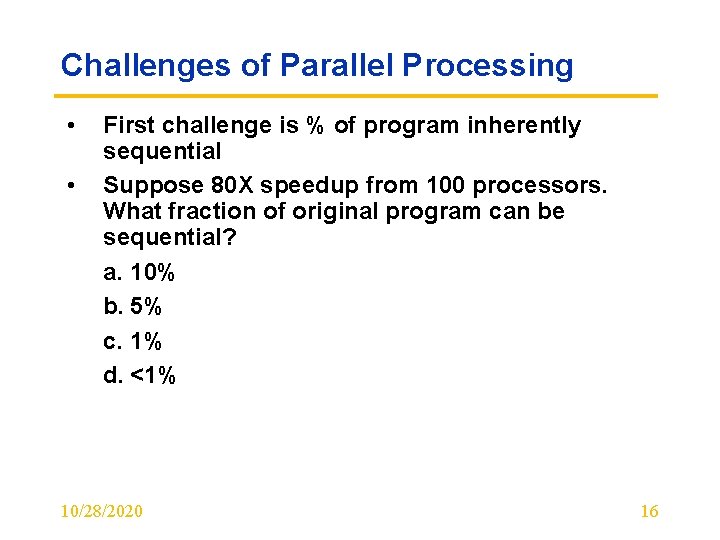 Challenges of Parallel Processing

• First challenge is % of program inherently sequential

• Suppose 80X speedup from 100 processors. What fraction of original program can be sequential?

a. 10%

b. 5%

c. 1%

d. <1%

10/28/2020

16